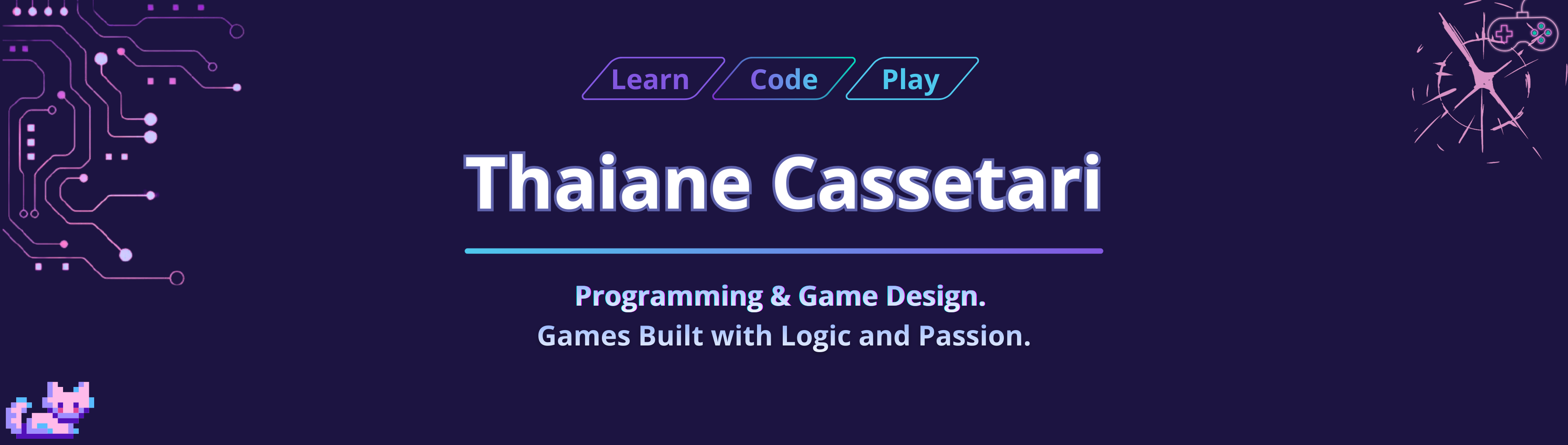 Learn Code Play

Thaiane Cassetari

Programming & Game Design.
Games Built with Logic and Passion.